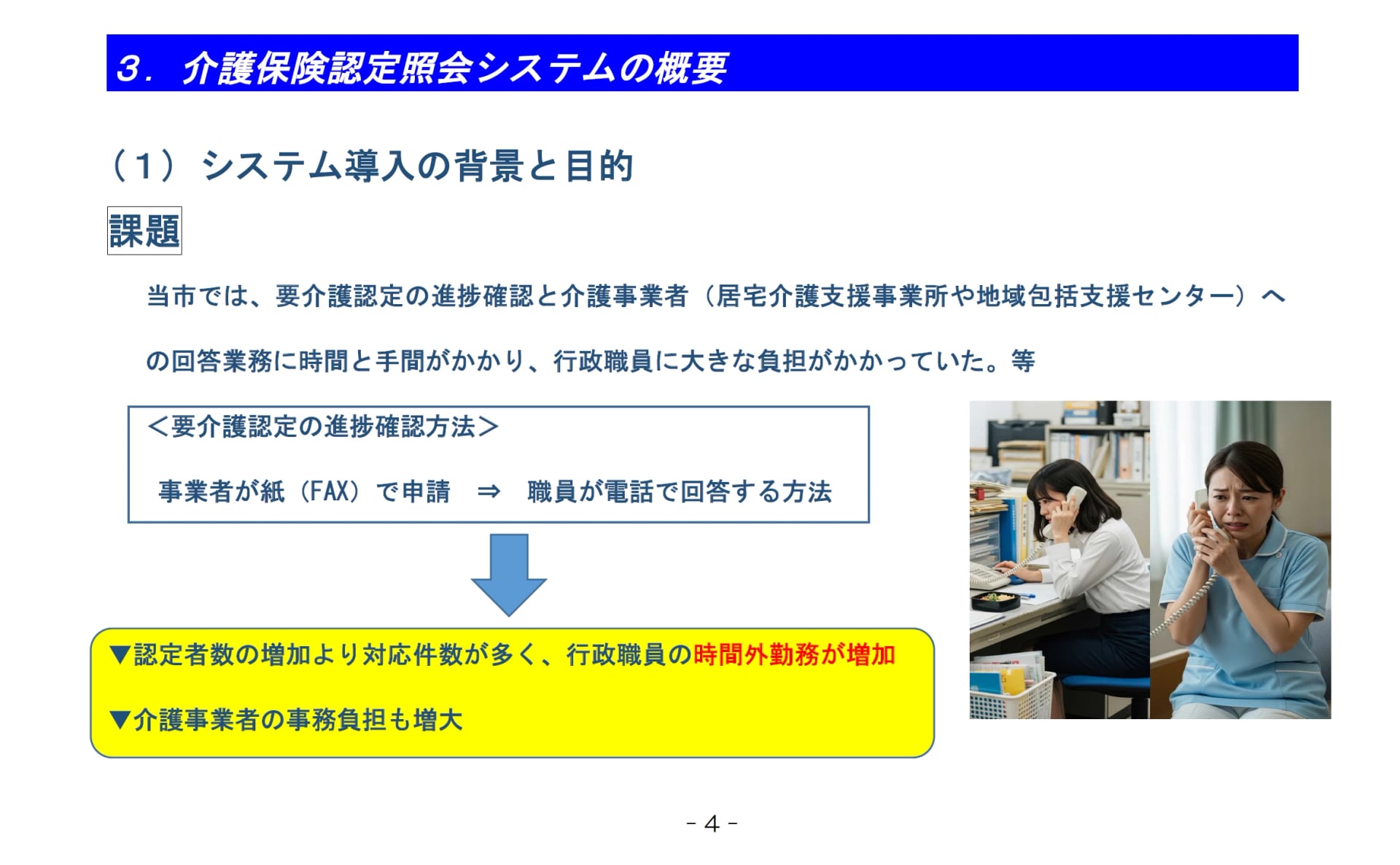 ３．介護保険認定照会システムの概要

（１）システム導入の背景と目的

課題

当市では、要介護認定の進捗確認と介護事業者（居宅介護支援事業所や地域包括支援センター）への回答業務に時間と手間がかかり、行政職員に大きな負担がかかっていた。等

＜要介護認定の進捗確認方法＞

事業者が紙（FAX）で申請　⇒　職員が電話で回答する方法

▼認定者数の増加より対応件数が多く、行政職員の時間外勤務が増加

▼介護事業者の事務負担も増大

- 4 -